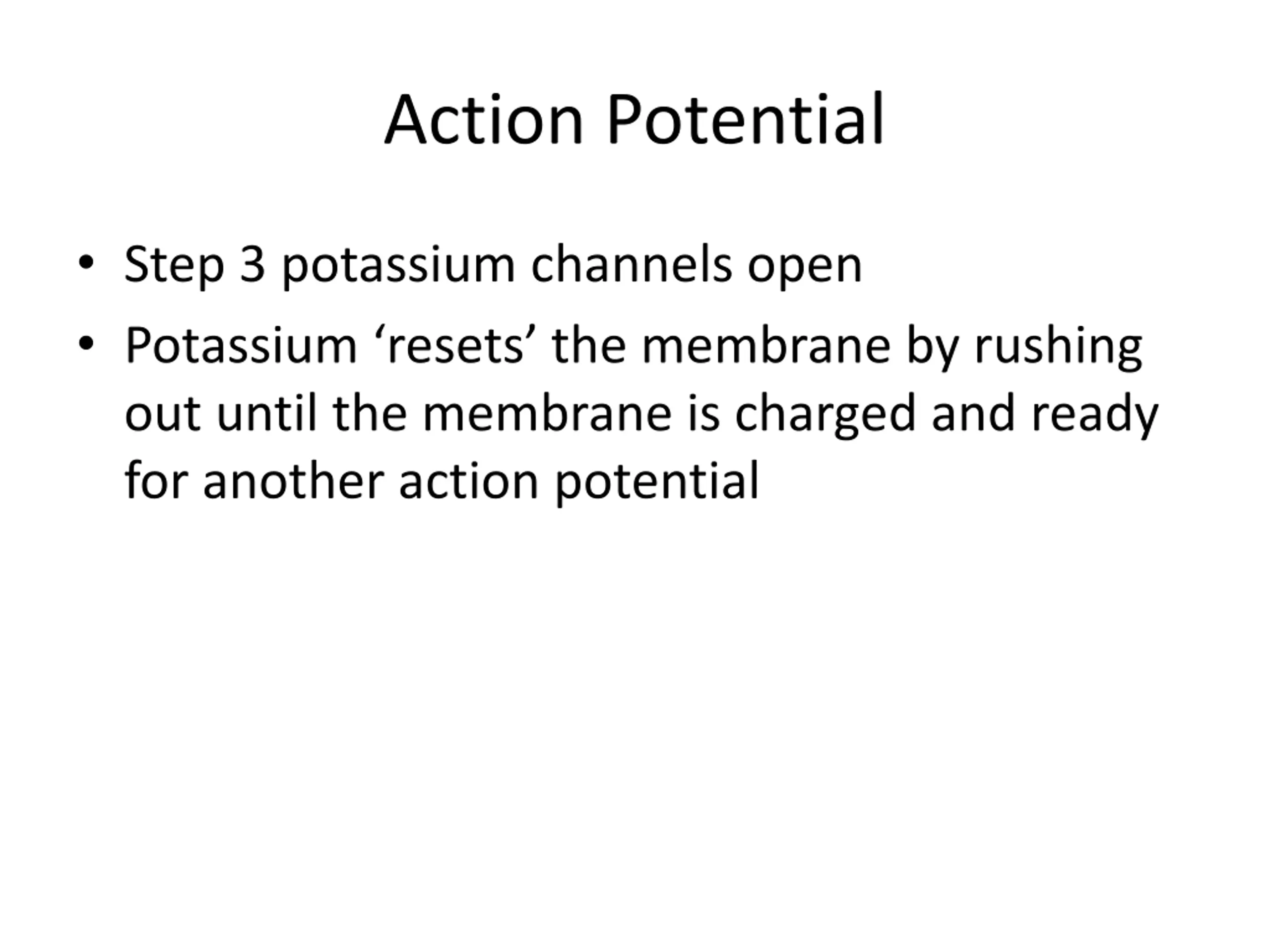 Action Potential

• Step 3 potassium channels open
• Potassium ‘resets’ the membrane by rushing out until the membrane is charged and ready for another action potential